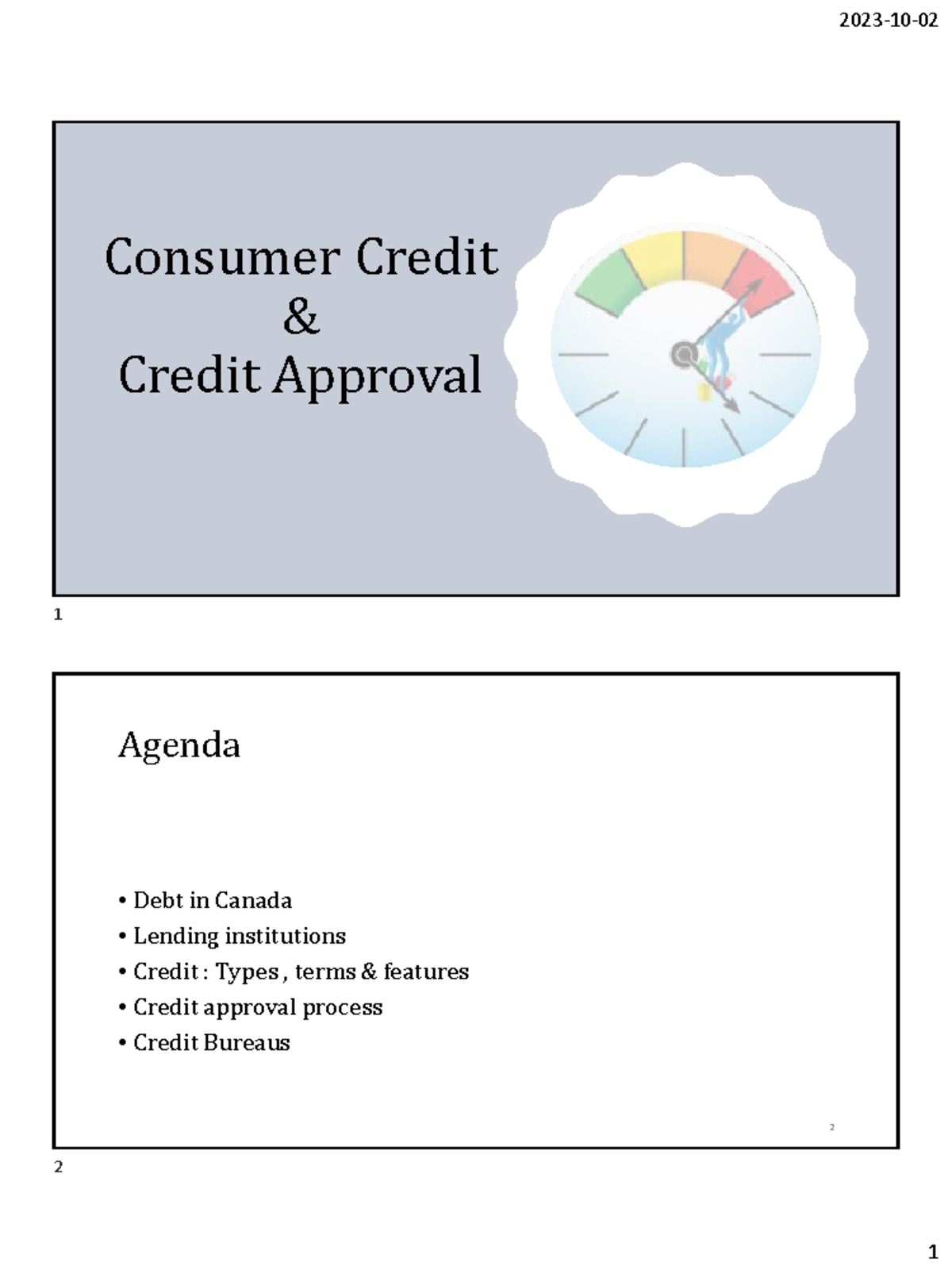 2023-10-02

Consumer Credit
&
Credit Approval

1

Agenda

• Debt in Canada
• Lending institutions
• Credit : Types , terms & features
• Credit approval process
• Credit Bureaus

2

2

1